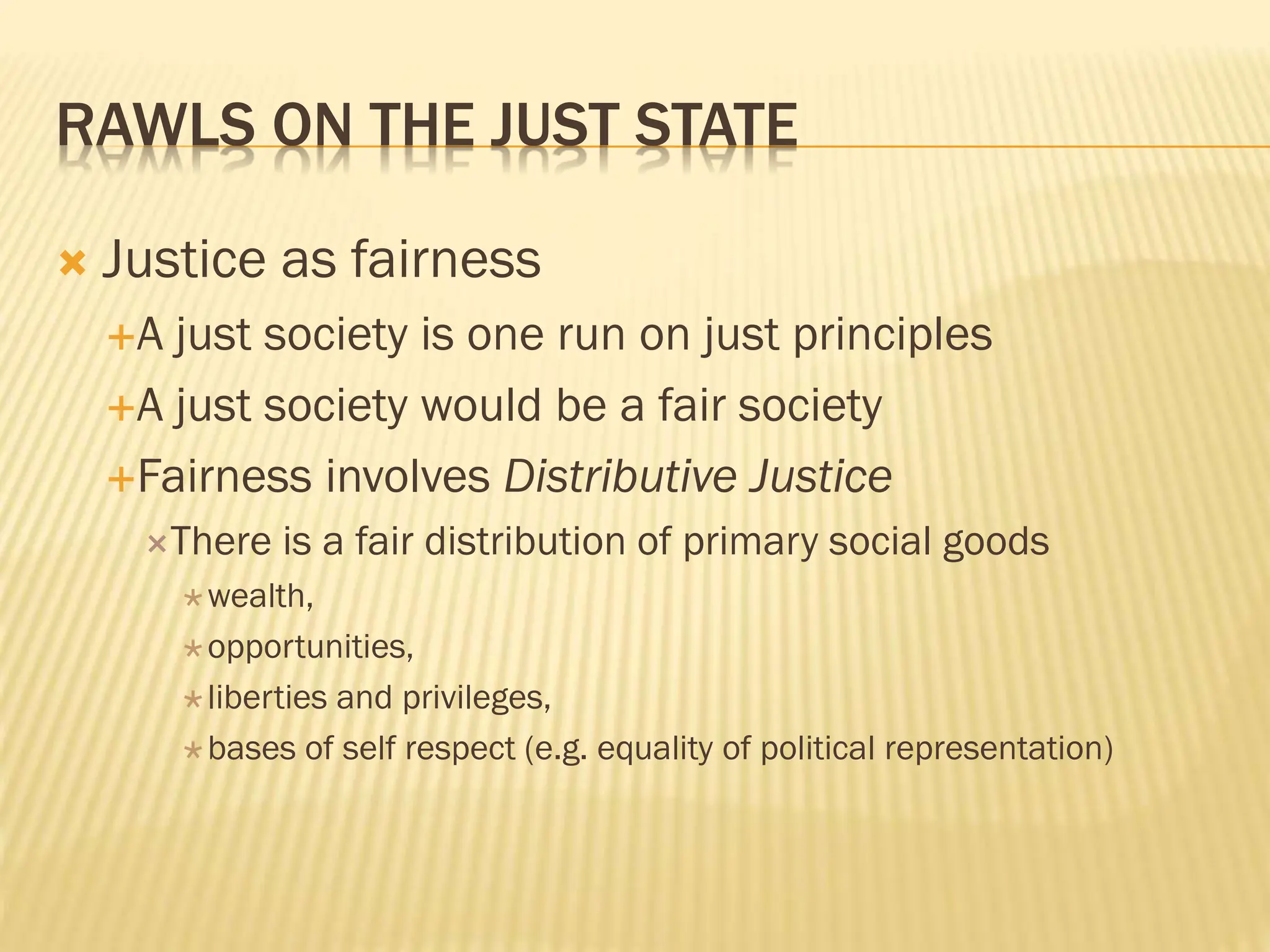 RAWLS ON THE JUST STATE

Justice as fairness

A just society is one run on just principles

A just society would be a fair society

Fairness involves Distributive Justice

There is a fair distribution of primary social goods

wealth,

opportunities,

liberties and privileges,

bases of self respect (e.g. equality of political representation)